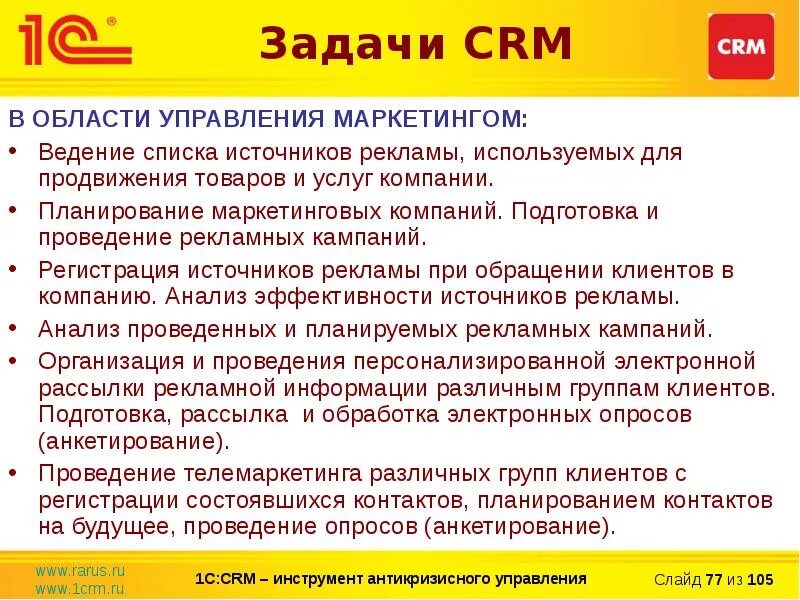 1С®

Задачи CRM

CRM

В ОБЛАСТИ УПРАВЛЕНИЯ МАРКЕТИНГОМ:

• Ведение списка источников рекламы, используемых для продвижения товаров и услуг компании.

• Планирование маркетинговых компаний. Подготовка и проведение рекламных кампаний.

• Регистрация источников рекламы при обращении клиентов в компанию. Анализ эффективности источников рекламы.

• Анализ проведенных и планируемых рекламных кампаний.

• Организация и проведения персонализированной электронной рассылки рекламной информации различным группам клиентов. Подготовка, рассылка и обработка электронных опросов (анкетирование).

• Проведение телемаркетинга различных групп клиентов с регистрации состоявшихся контактов, планированием контактов на будущее, проведение опросов (анкетирование).

www.rarus.ru
www.1crm.ru

1С:CRM – инструмент антикризисного управления

Слайд 77 из 105